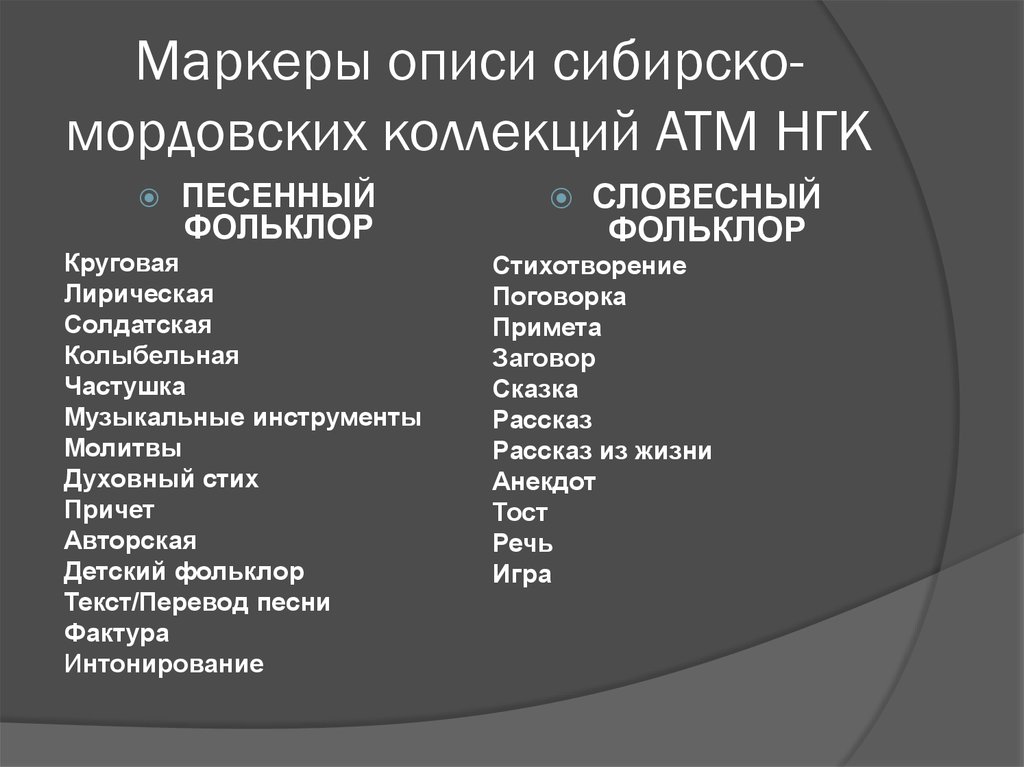 Маркеры описи сибирско-мордовских коллекций АТМ НГК

ПЕСЕННЫЙ ФОЛЬКЛОР

Круговая
Лирическая
Солдатская
Колыбельная
Частушка
Музыкальные инструменты
Молитвы
Духовный стих
Причет
Авторская
Детский фольклор
Текст/Перевод песни
Фактура
Интонирование

СЛОВЕСНЫЙ ФОЛЬКЛОР

Стихотворение
Поговорка
Примета
Заговор
Сказка
Рассказ
Рассказ из жизни
Анекдот
Тост
Речь
Игра